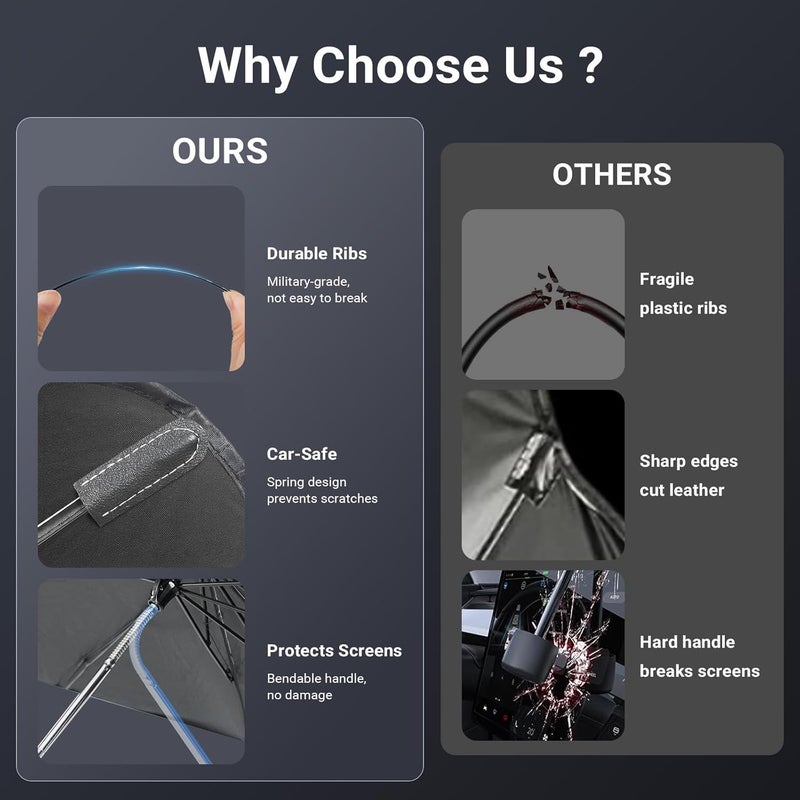 Why Choose Us ?

OURS

Durable Ribs
Military-grade, not easy to break

Car-Safe
Spring design prevents scratches

Protects Screens
Bendable handle, no damage

OTHERS

Fragile plastic ribs

Sharp edges cut leather

Hard handle breaks screens